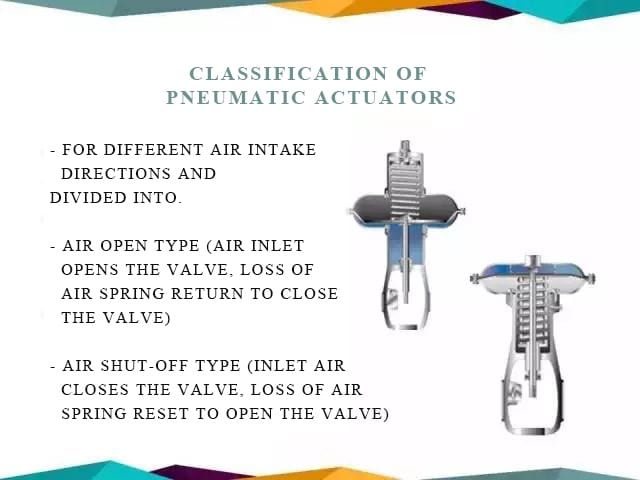 CLASSIFICATION OF PNEUMATIC ACTUATORS

- FOR DIFFERENT AIR INTAKE DIRECTIONS AND DIVIDED INTO.

- AIR OPEN TYPE (AIR INLET OPENS THE VALVE, LOSS OF AIR SPRING RETURN TO CLOSE THE VALVE)

- AIR SHUT-OFF TYPE (INLET AIR CLOSES THE VALVE, LOSS OF AIR SPRING RESET TO OPEN THE VALVE)